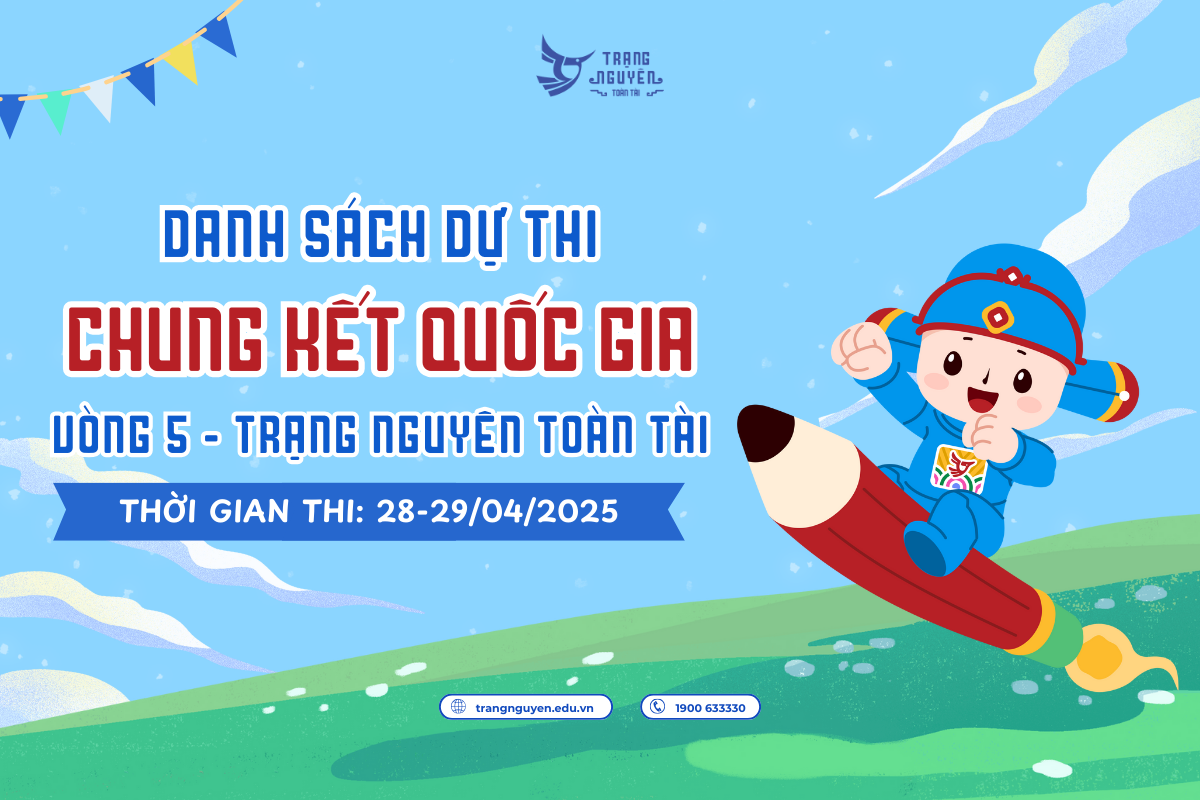 TRẠNG NGUYÊN TOÀN TÀI

DANH SÁCH DỰ THI
CHUNG KẾT QUỐC GIA
VÒNG 5 - TRẠNG NGUYÊN TOÀN TÀI

THỜI GIAN THI: 28-29/04/2025

trangnguyen.edu.vn
1900 633330